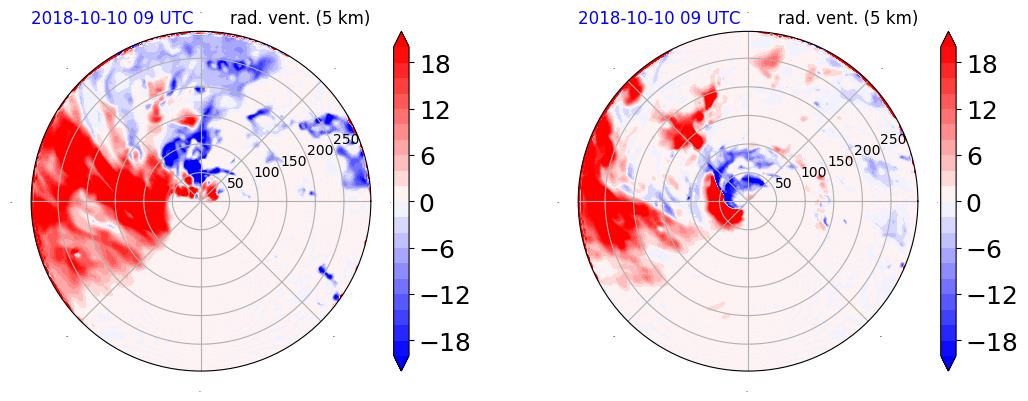 2018-10-10 09 UTC rad. vent. (5 km)

50
100
150
200
250

18
12
6
0
−6
−12
−18

2018-10-10 09 UTC rad. vent. (5 km)

50
100
150
200
250

18
12
6
0
−6
−12
−18